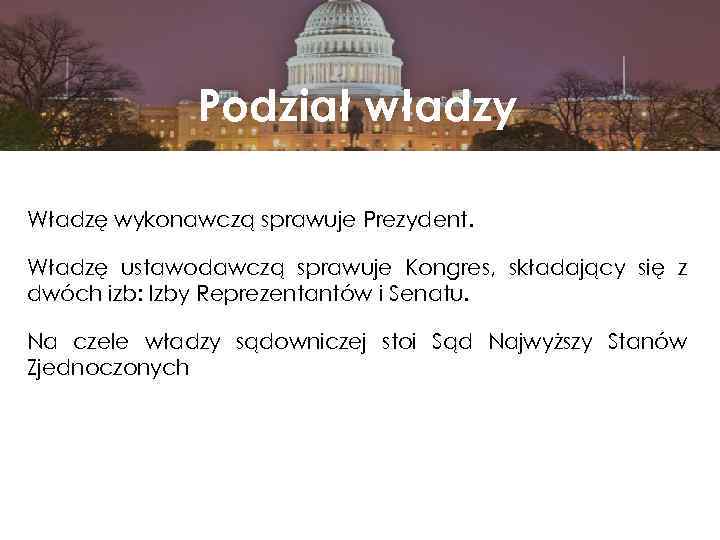 Podział władzy

Władzę wykonawczą sprawuje Prezydent.

Władzę ustawodawczą sprawuje Kongres, składający się z dwóch izb: Izby Reprezentantów i Senatu.

Na czele władzy sądowniczej stoi Sąd Najwyższy Stanów Zjednoczonych